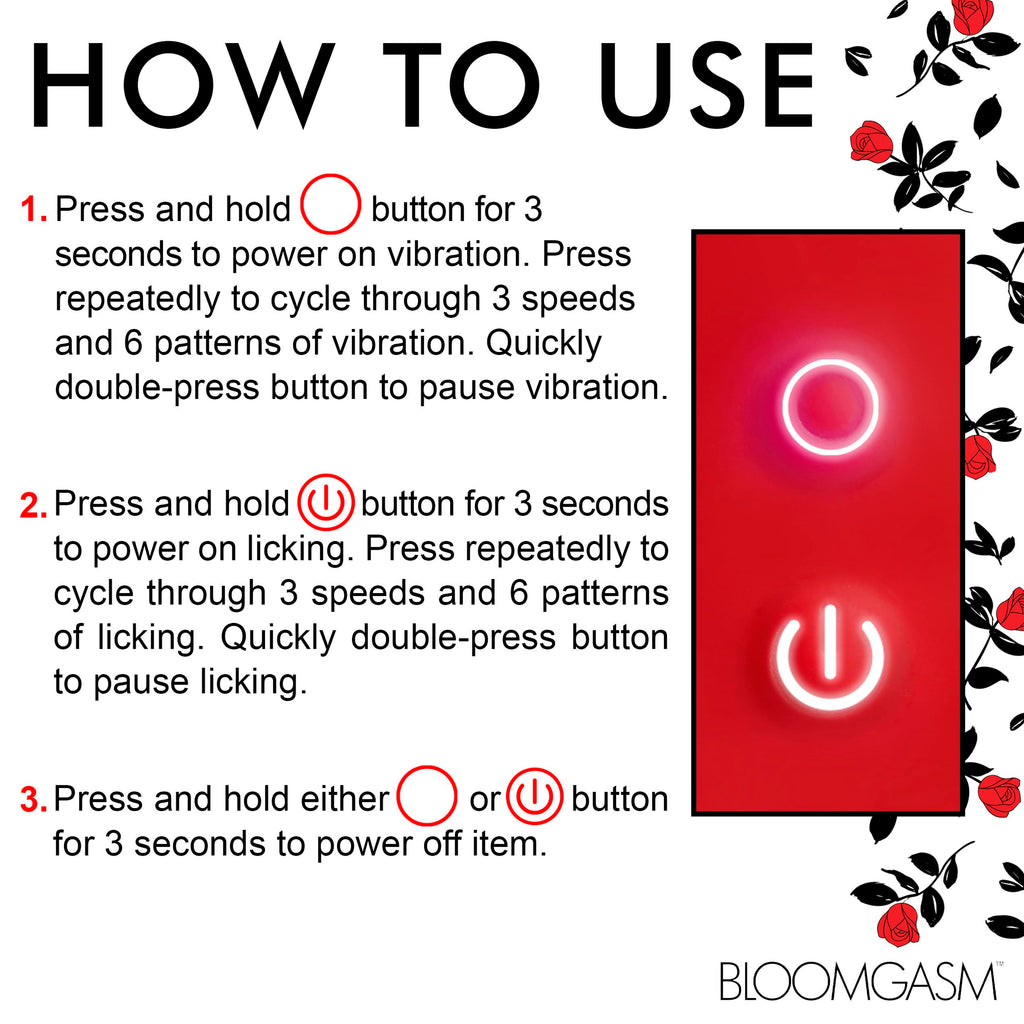 HOW TO USE

1. Press and hold button for 3 seconds to power on vibration. Press repeatedly to cycle through 3 speeds and 6 patterns of vibration. Quickly double-press button to pause vibration.

2. Press and hold button for 3 seconds to power on licking. Press repeatedly to cycle through 3 speeds and 6 patterns of licking. Quickly double-press button to pause licking.

3. Press and hold either or button for 3 seconds to power off item.

BLOOMGASM™